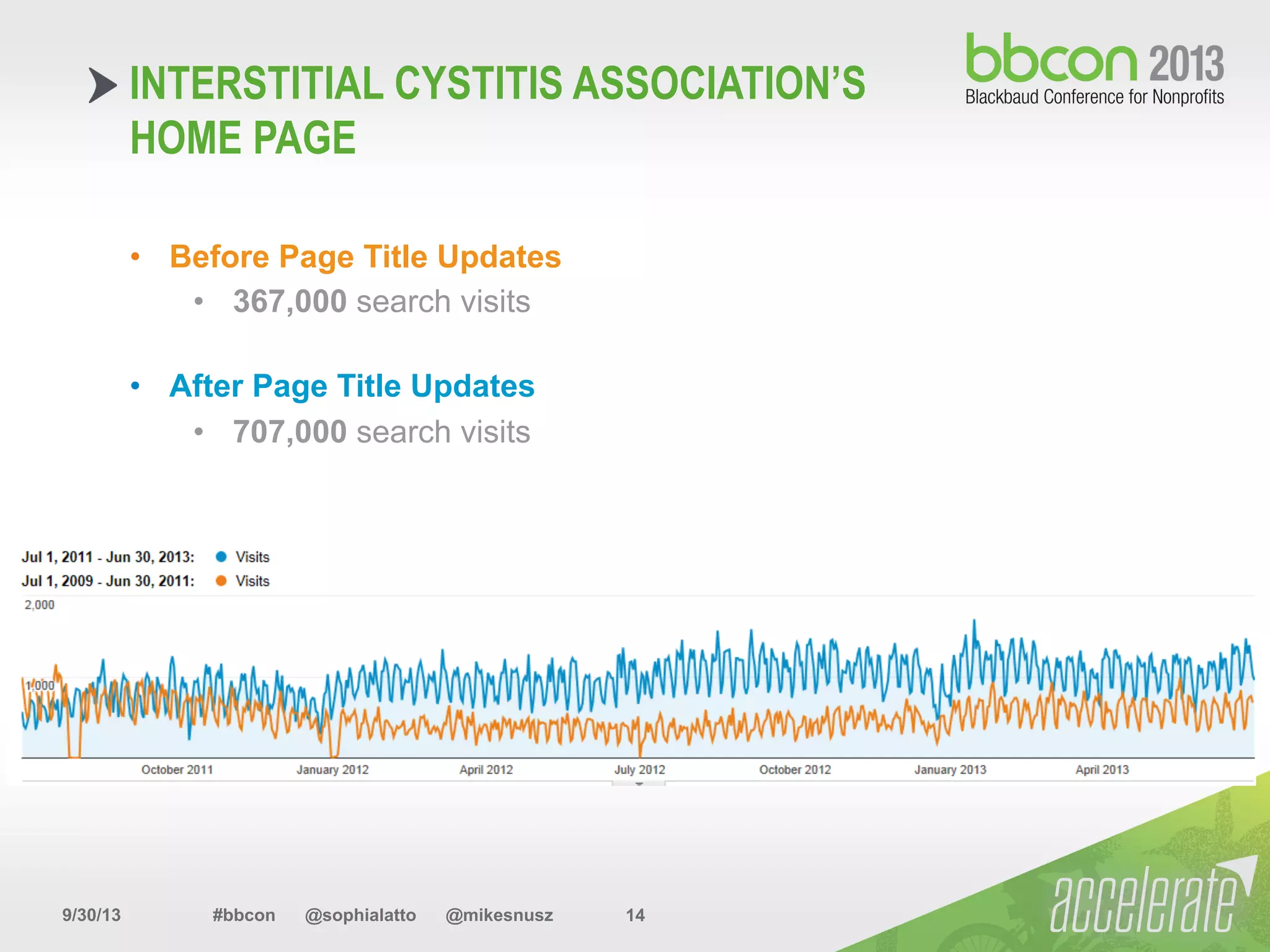 INTERSTITIAL CYSTITIS ASSOCIATION'S HOME PAGE

bbcon 2013
Blackbaud Conference for Nonprofits

• Before Page Title Updates
  • 367,000 search visits

• After Page Title Updates
  • 707,000 search visits

Jul 1, 2011 - Jun 30, 2013: ● Visits
Jul 1, 2009 - Jun 30, 2011: ● Visits

2,000

1,000

October 2011 January 2012 April 2012 July 2012 October 2012 January 2013 April 2013

9/30/13 #bbcon @sophialatto @mikesnusz 14

accelerate